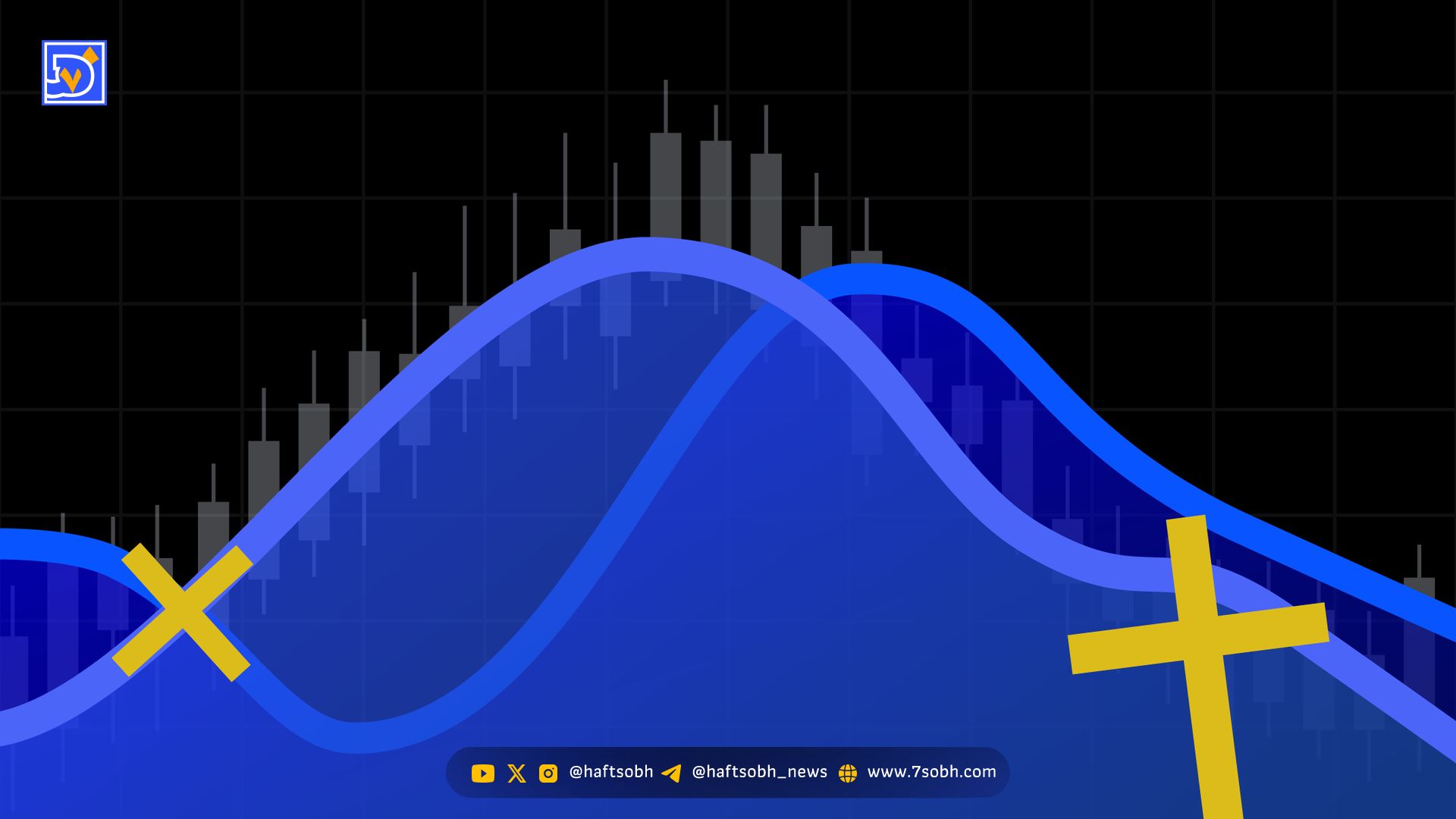 @haftsobh @haftsobh_news www.7sobh.com